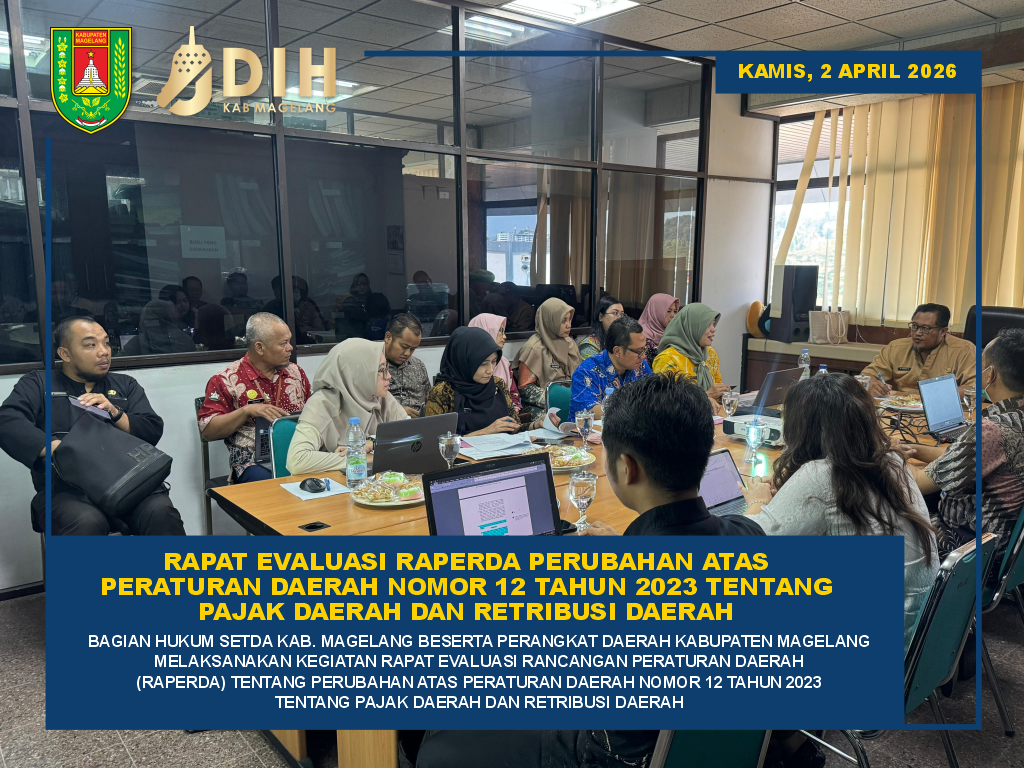 KABUPATEN MAGELANG

JDIH
KAB MAGELANG

KAMIS, 2 APRIL 2026

RAPAT EVALUASI RAPERDA PERUBAHAN ATAS PERATURAN DAERAH NOMOR 12 TAHUN 2023 TENTANG PAJAK DAERAH DAN RETRIBUSI DAERAH

BAGIAN HUKUM SETDA KAB. MAGELANG BESERTA PERANGKAT DAERAH KABUPATEN MAGELANG MELAKSANAKAN KEGIATAN RAPAT EVALUASI RANCANGAN PERATURAN DAERAH (RAPERDA) TENTANG PERUBAHAN ATAS PERATURAN DAERAH NOMOR 12 TAHUN 2023 TENTANG PAJAK DAERAH DAN RETRIBUSI DAERAH